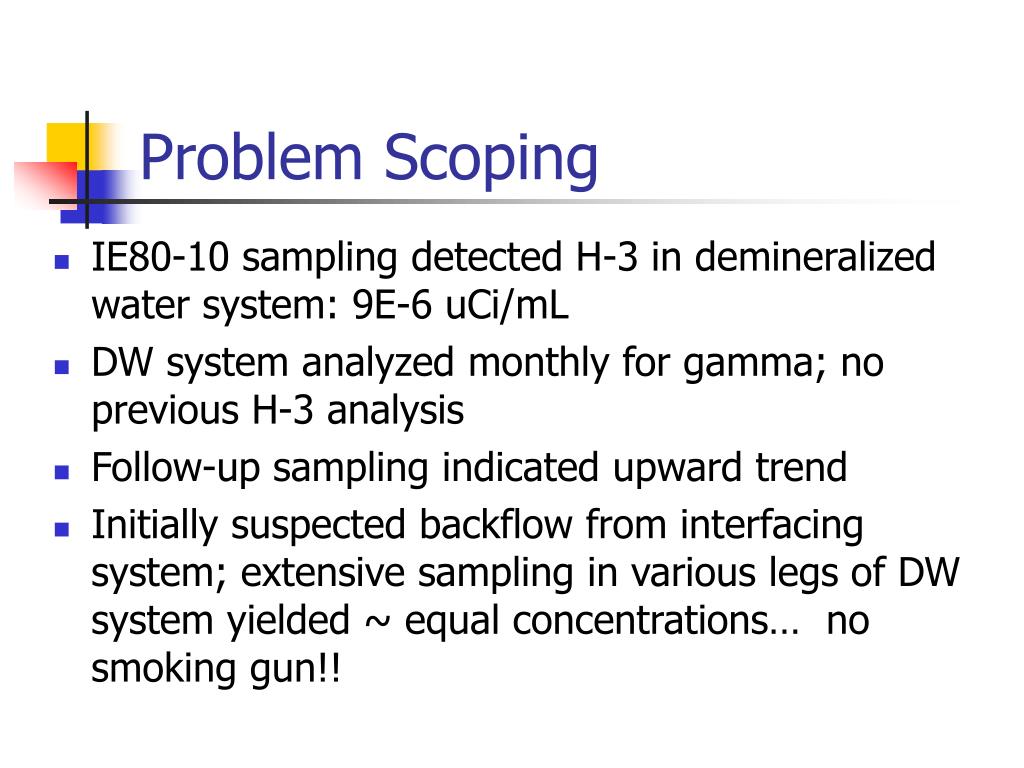 Problem Scoping

- IE80-10 sampling detected H-3 in demineralized water system: 9E-6 uCi/mL
- DW system analyzed monthly for gamma; no previous H-3 analysis
- Follow-up sampling indicated upward trend
- Initially suspected backflow from interfacing system; extensive sampling in various legs of DW system yielded ~ equal concentrations… no smoking gun!!